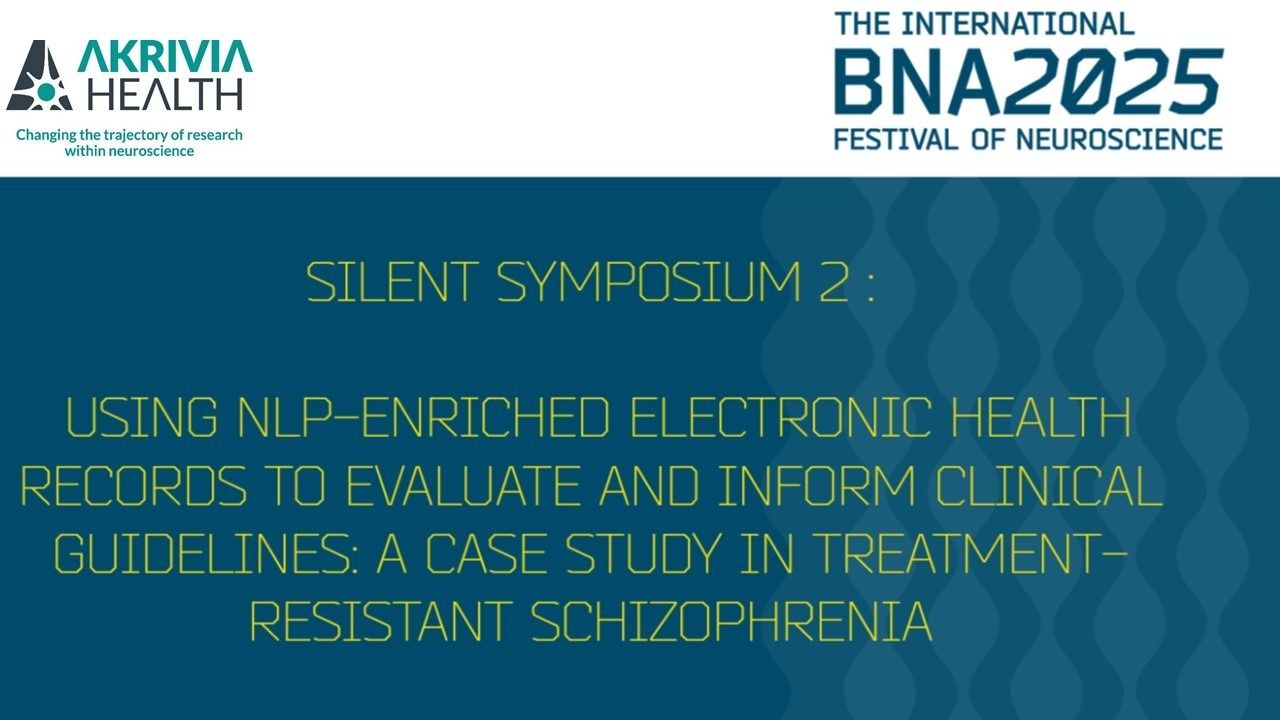 AKRIVIA HEALTH

Changing the trajectory of research within neuroscience

THE INTERNATIONAL
BNA2025
FESTIVAL OF NEUROSCIENCE

SILENT SYMPOSIUM 2 :

USING NLP-ENRICHED ELECTRONIC HEALTH RECORDS TO EVALUATE AND INFORM CLINICAL GUIDELINES: A CASE STUDY IN TREATMENT-RESISTANT SCHIZOPHRENIA